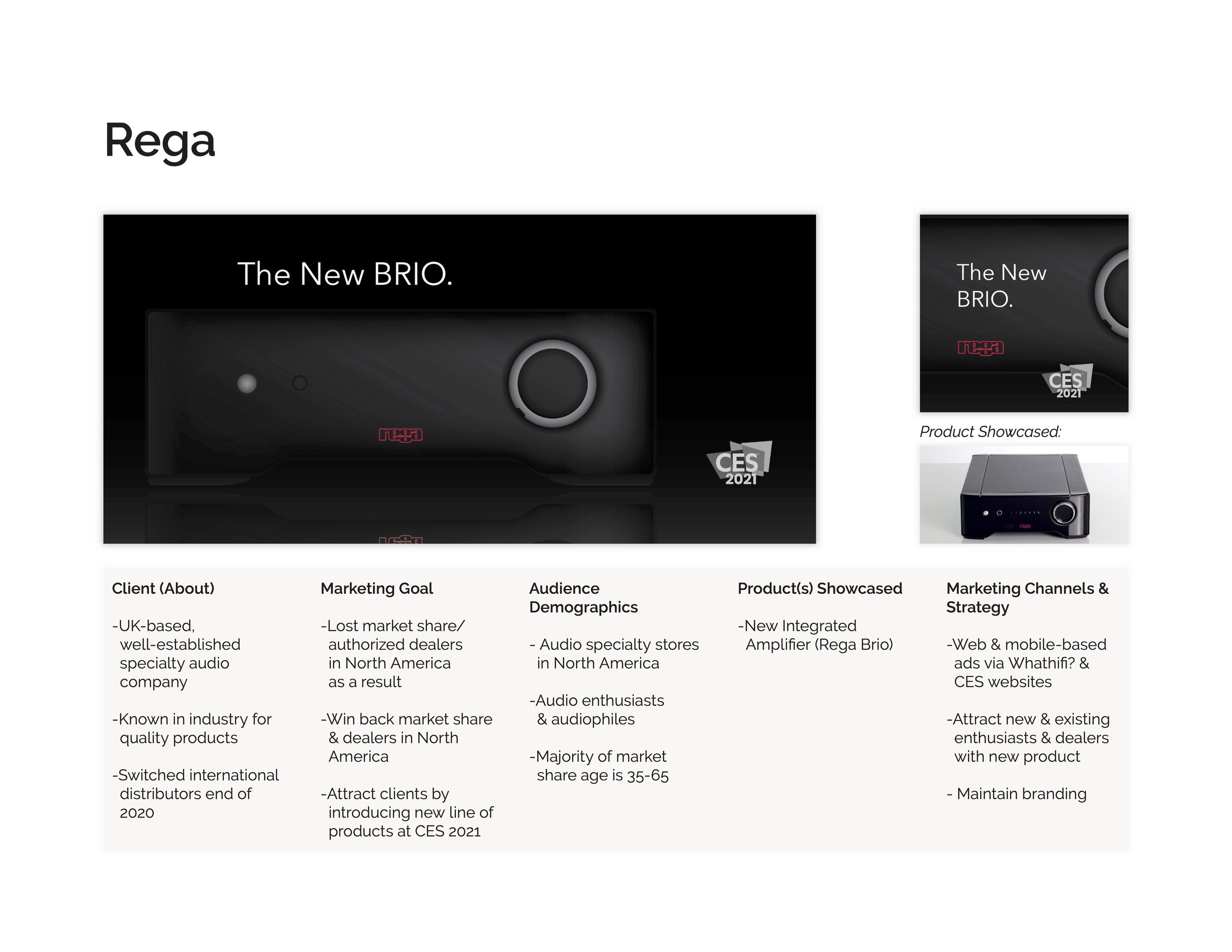 Rega

The New BRIO.

rega

CES 2021

The New BRIO.

rega

CES 2021

Product Showcased:

Client (About)

-UK-based, well-established specialty audio company

-Known in industry for quality products

-Switched international distributors end of 2020

Marketing Goal

-Lost market share/ authorized dealers in North America as a result

-Win back market share & dealers in North America

-Attract clients by introducing new line of products at CES 2021

Audience Demographics

- Audio specialty stores in North America

-Audio enthusiasts & audiophiles

-Majority of market share age is 35-65

Product(s) Showcased

-New Integrated Amplifier (Rega Brio)

Marketing Channels & Strategy

-Web & mobile-based ads via Whathifi? & CES websites

-Attract new & existing enthusiasts & dealers with new product

- Maintain branding